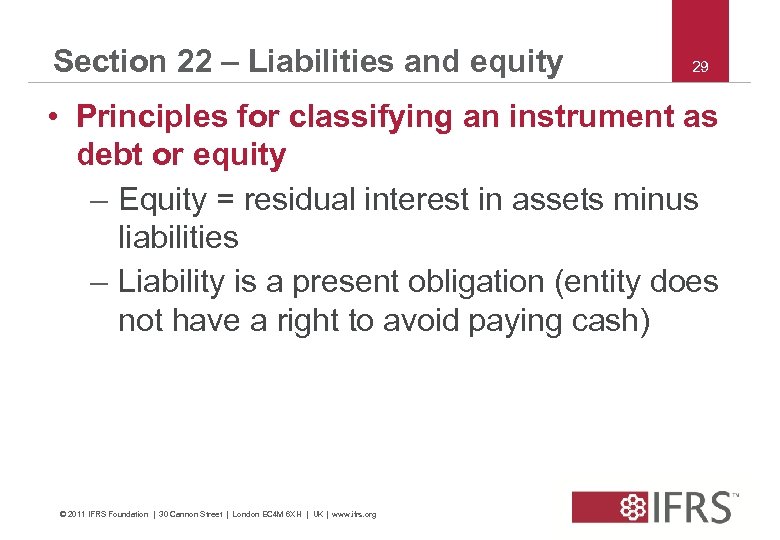 Section 22 – Liabilities and equity

29

• Principles for classifying an instrument as debt or equity

– Equity = residual interest in assets minus liabilities

– Liability is a present obligation (entity does not have a right to avoid paying cash)

© 2011 IFRS Foundation | 30 Cannon Street | London EC4M 6XH | UK | www.ifrs.org

IFRS™